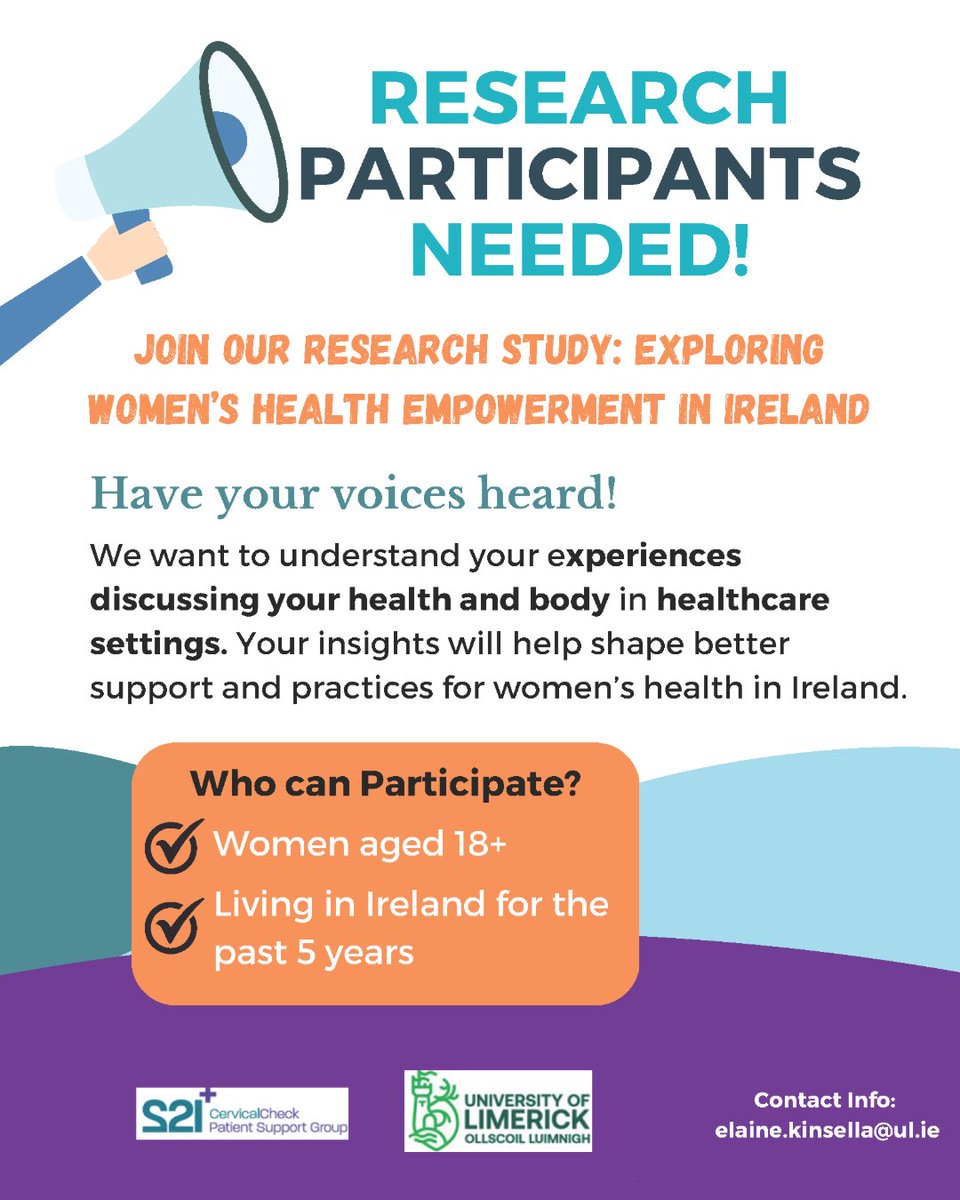 RESEARCH PARTICIPANTS NEEDED!

JOIN OUR RESEARCH STUDY: EXPLORING WOMEN'S HEALTH EMPOWERMENT IN IRELAND

Have your voices heard!

We want to understand your experiences discussing your health and body in healthcare settings. Your insights will help shape better support and practices for women's health in Ireland.

Who can Participate?

Women aged 18+

Living in Ireland for the past 5 years

221+ CervicalCheck Patient Support Group

UNIVERSITY OF LIMERICK OLLSCOIL LUIMNIGH

Contact Info: elaine.kinsella@ul.ie